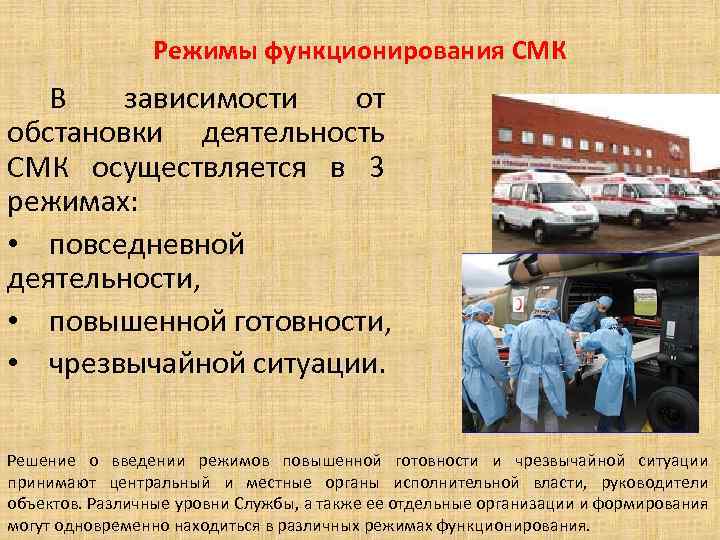 Режимы функционирования СМК

В зависимости от обстановки деятельность СМК осуществляется в 3 режимах:

• повседневной деятельности,

• повышенной готовности,

• чрезвычайной ситуации.

Решение о введении режимов повышенной готовности и чрезвычайной ситуации принимают центральный и местные органы исполнительной власти, руководители объектов. Различные уровни Службы, а также ее отдельные организации и формирования могут одновременно находиться в различных режимах функционирования.